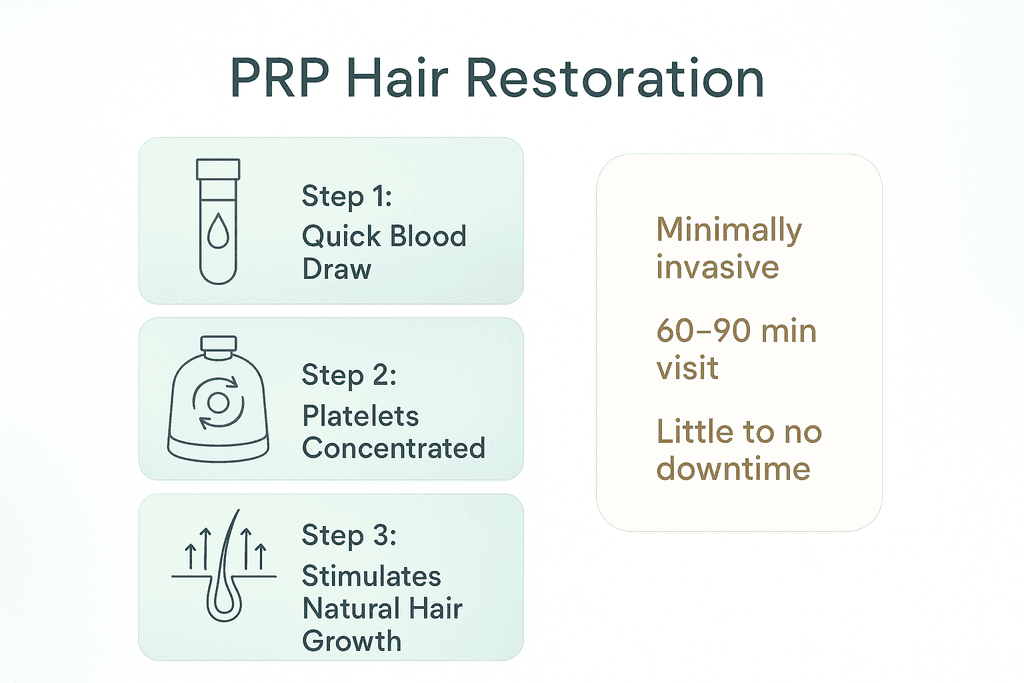 PRP Hair Restoration

Step 1:
Quick Blood Draw

Step 2:
Platelets Concentrated

Step 3:
Stimulates Natural Hair Growth

Minimally invasive

60–90 min visit

Little to no downtime